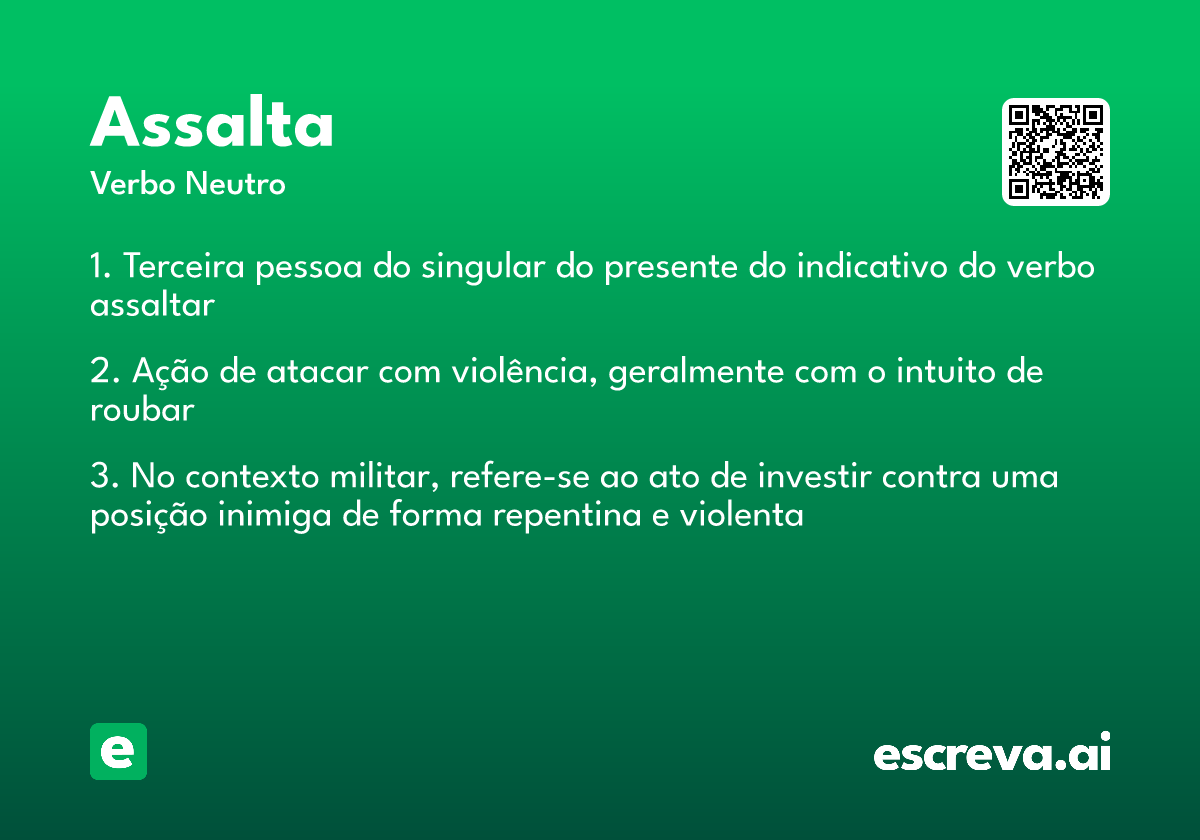 Assalta
Verbo Neutro

1. Terceira pessoa do singular do presente do indicativo do verbo assaltar

2. Ação de atacar com violência, geralmente com o intuito de roubar

3. No contexto militar, refere-se ao ato de investir contra uma posição inimiga de forma repentina e violenta

e

escreva.ai